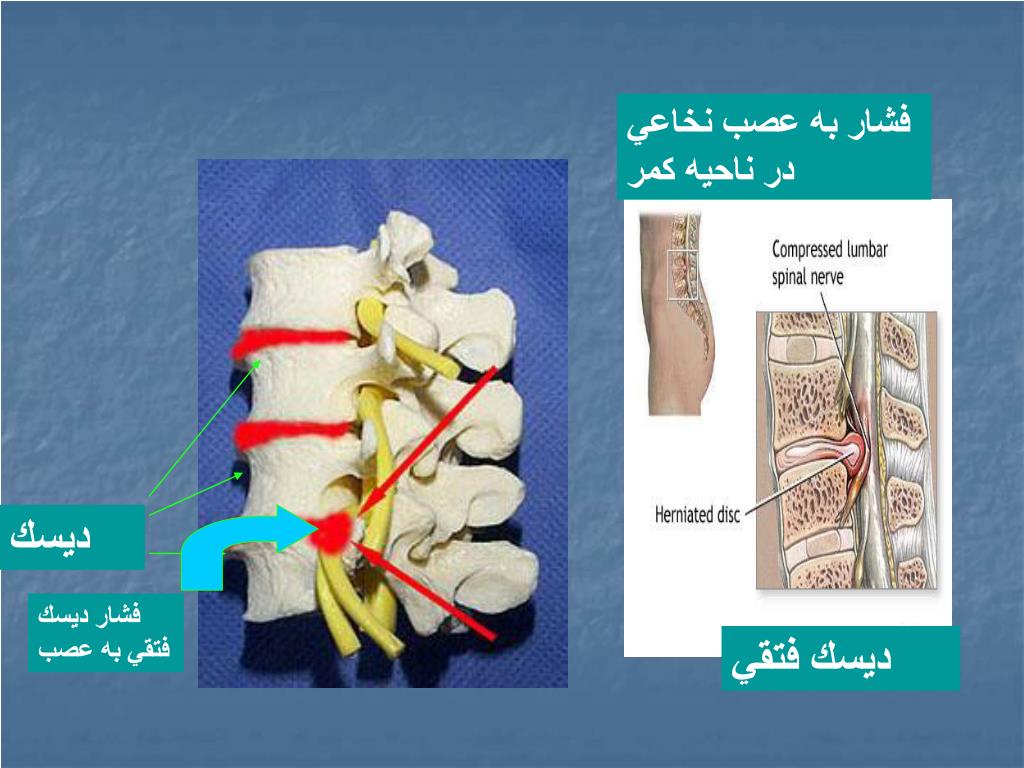 فشار به عصب نخاعي
در ناحيه كمر

Compressed lumbar spinal nerve

Herniated disc

ديسك

فشار ديسك
فتقي به عصب

ديسك فتقي